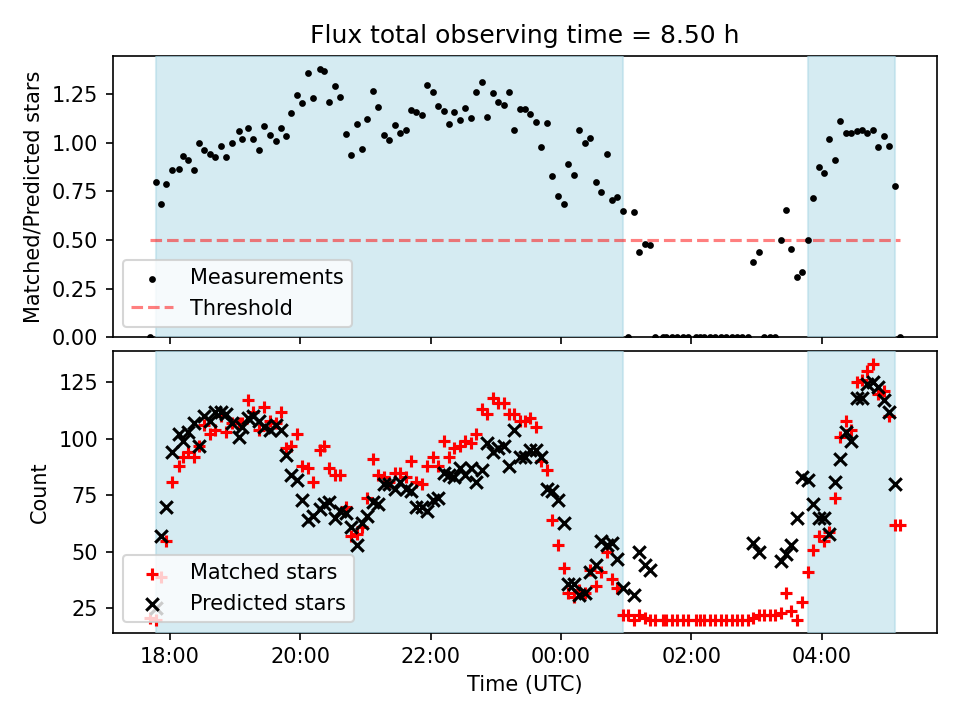 Flux total observing time = 8.50 h

Matched/Predicted stars

1.25
1.00
0.75
0.50
0.25
0.00

Measurements
Threshold

Count

125
100
75
50
25

Matched stars
Predicted stars

18:00
20:00
22:00
00:00
02:00
04:00

Time (UTC)